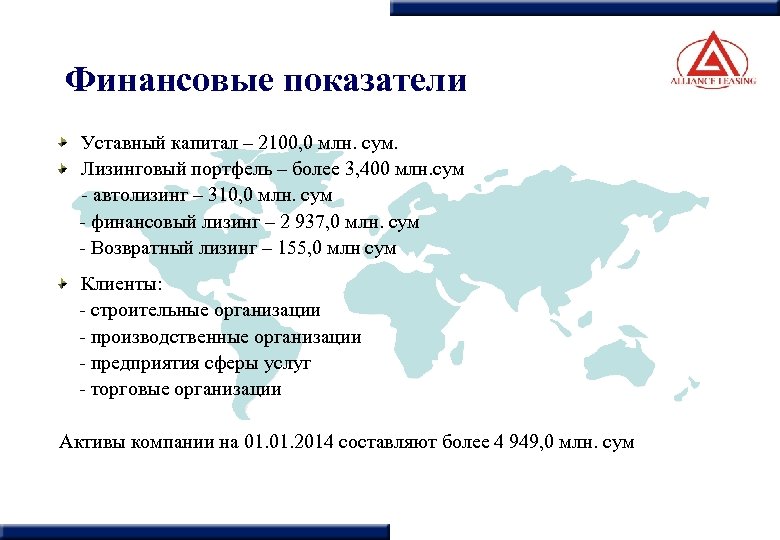 ALLIANCE LEASING

Финансовые показатели

Уставный капитал – 2100,0 млн. сум.

Лизинговый портфель – более 3,400 млн.сум
- автолизинг – 310,0 млн. сум
- финансовый лизинг – 2 937,0 млн. сум
- Возвратный лизинг – 155,0 млн сум

Клиенты:
- строительные организации
- производственные организации
- предприятия сферы услуг
- торговые организации

Активы компании на 01.01.2014 составляют более 4 949,0 млн. сум